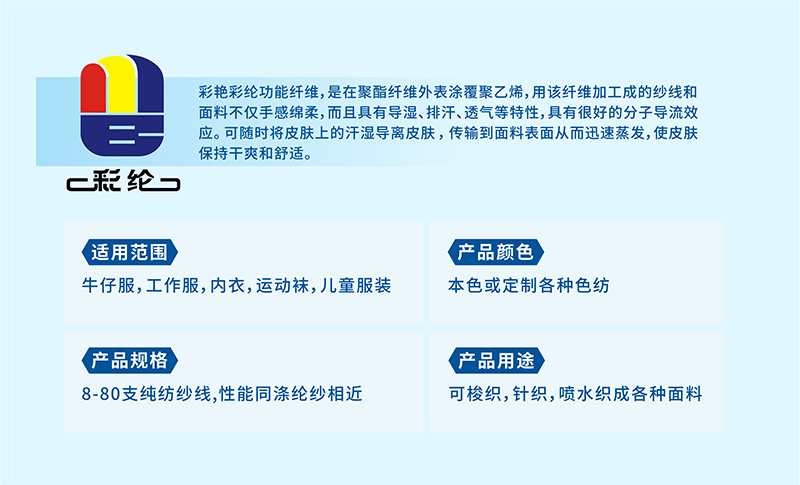 彩纶

彩艳彩纶功能纤维，是在聚酯纤维外表涂覆聚乙烯，用该纤维加工成的纱线和面料不仅手感绵柔，而且具有导湿、排汗、透气等特性，具有很好的分子导流效应。可随时将皮肤上的汗湿导离皮肤，传输到面料表面从而迅速蒸发，使皮肤保持干爽和舒适。

适用范围
牛仔服，工作服，内衣，运动袜，儿童服装

产品颜色
本色或定制各种色纺

产品规格
8-80支纯纺纱线，性能同涤纶纱相近

产品用途
可梭织，针织，喷水织成各种面料